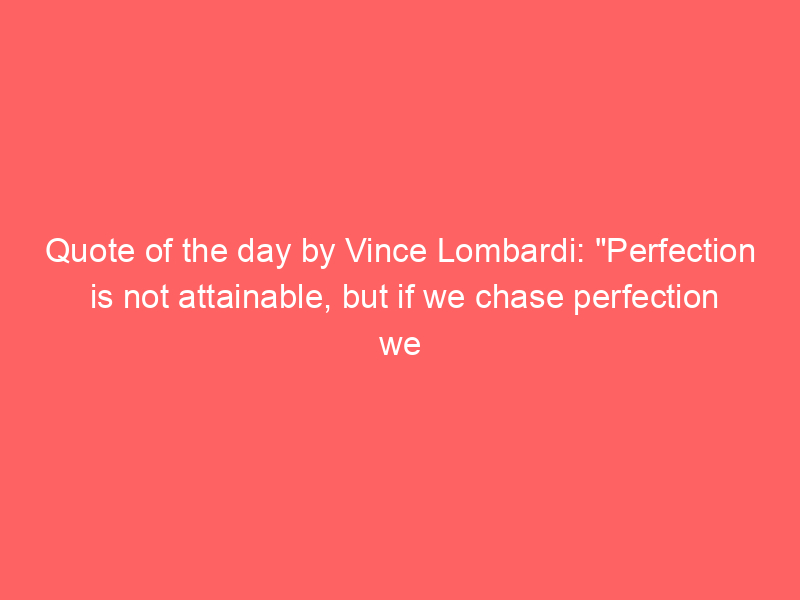 Quote of the day by Vince Lombardi: "Perfection is not attainable, but if we chase perfection we